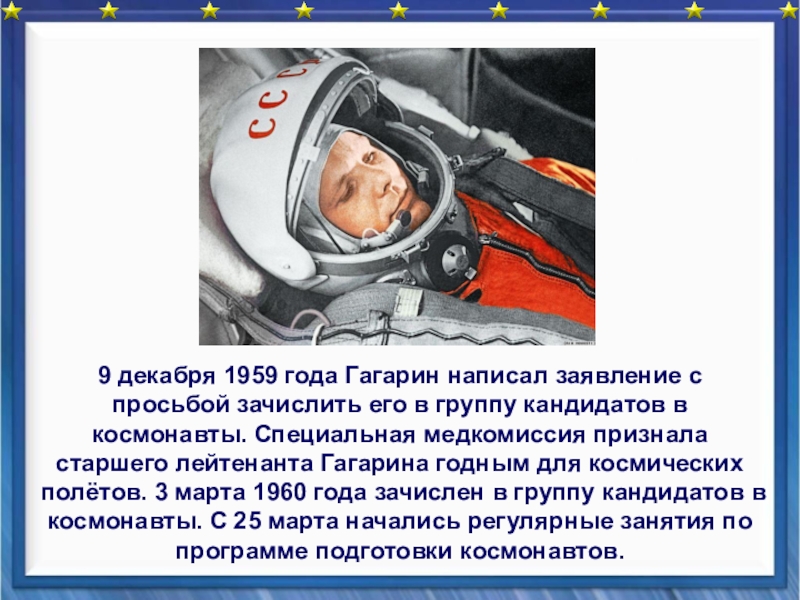 СССР

9 декабря 1959 года Гагарин написал заявление с просьбой зачислить его в группу кандидатов в космонавты. Специальная медкомиссия признала старшего лейтенанта Гагарина годным для космических полётов. 3 марта 1960 года зачислен в группу кандидатов в космонавты. С 25 марта начались регулярные занятия по программе подготовки космонавтов.